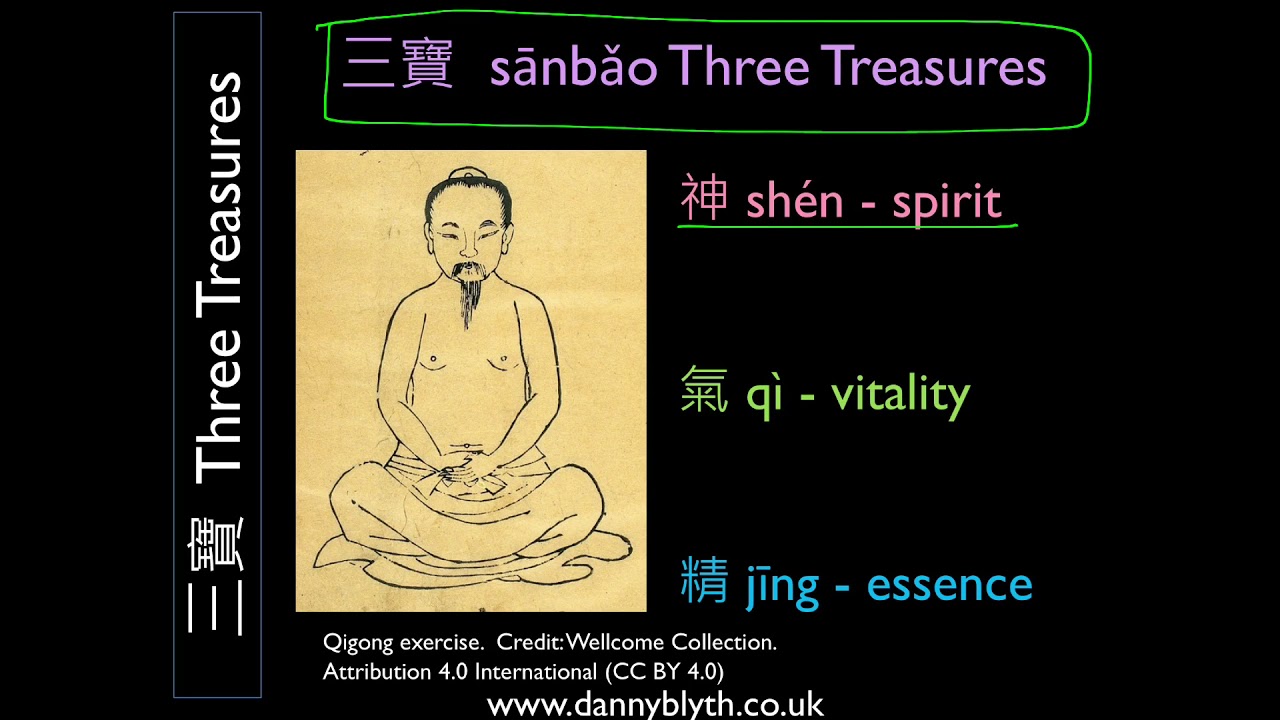 三寶 Three Treasures

三寶 sānbǎo Three Treasures

神 shén - spirit

氣 qì - vitality

精 jīng - essence

Qigong exercise. Credit: Wellcome Collection. Attribution 4.0 International (CC BY 4.0)

www.dannyblyth.co.uk